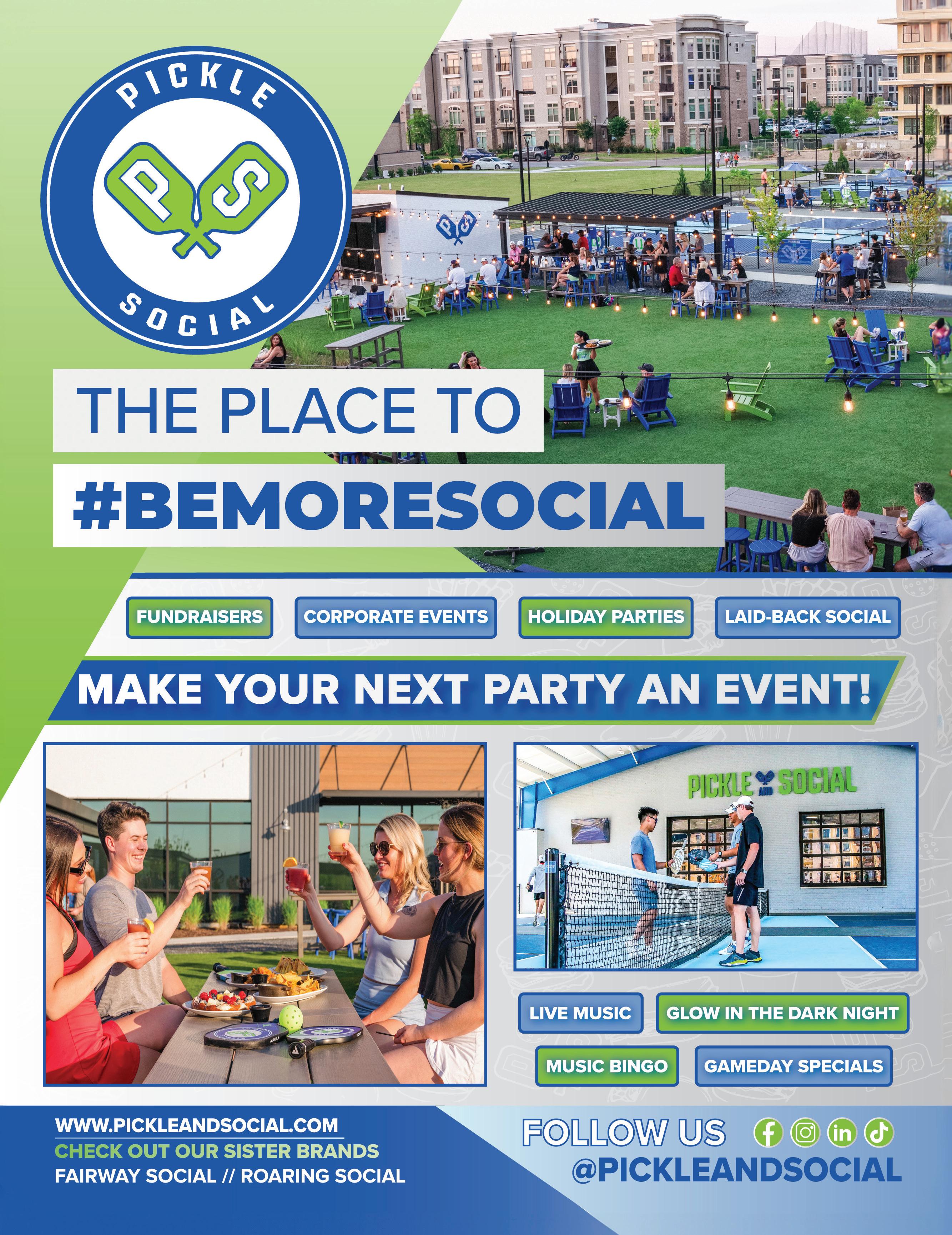 PICKLE
PS
SOCIAL

THE PLACE TO
#BEMORESOCIAL

FUNDRAISERS
CORPORATE EVENTS
HOLIDAY PARTIES
LAID-BACK SOCIAL

MAKE YOUR NEXT PARTY AN EVENT!

PICKLE AND SOCIAL

LIVE MUSIC
GLOW IN THE DARK NIGHT
MUSIC BINGO
GAMEDAY SPECIALS

WWW.PICKLEANDSOCIAL.COM
CHECK OUT OUR SISTER BRANDS
FAIRWAY SOCIAL // ROARING SOCIAL

FOLLOW US
@PICKLEANDSOCIAL